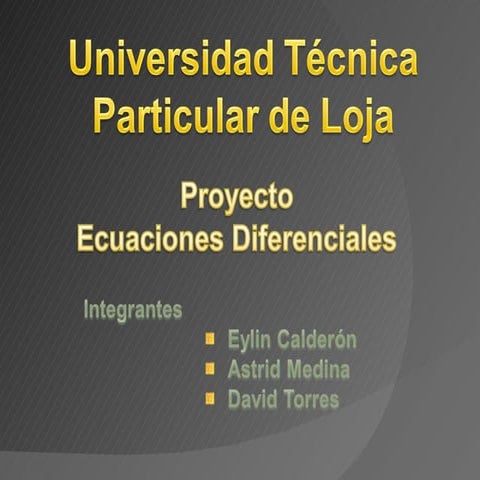 Universidad Técnica Particular de Loja

Proyecto
Ecuaciones Diferenciales

Integrantes

Eylin Calderón
Astrid Medina
David Torres